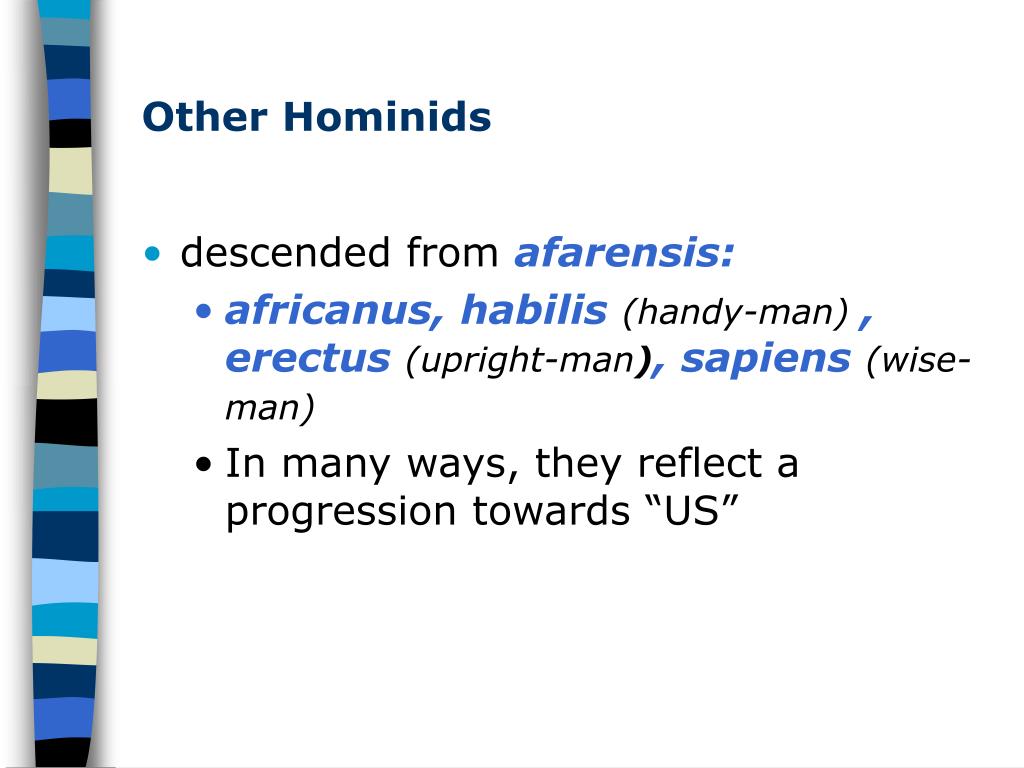 Other Hominids

• descended from afarensis:
• africanus, habilis (handy-man) , erectus (upright-man), sapiens (wise-man)
• In many ways, they reflect a progression towards “US”